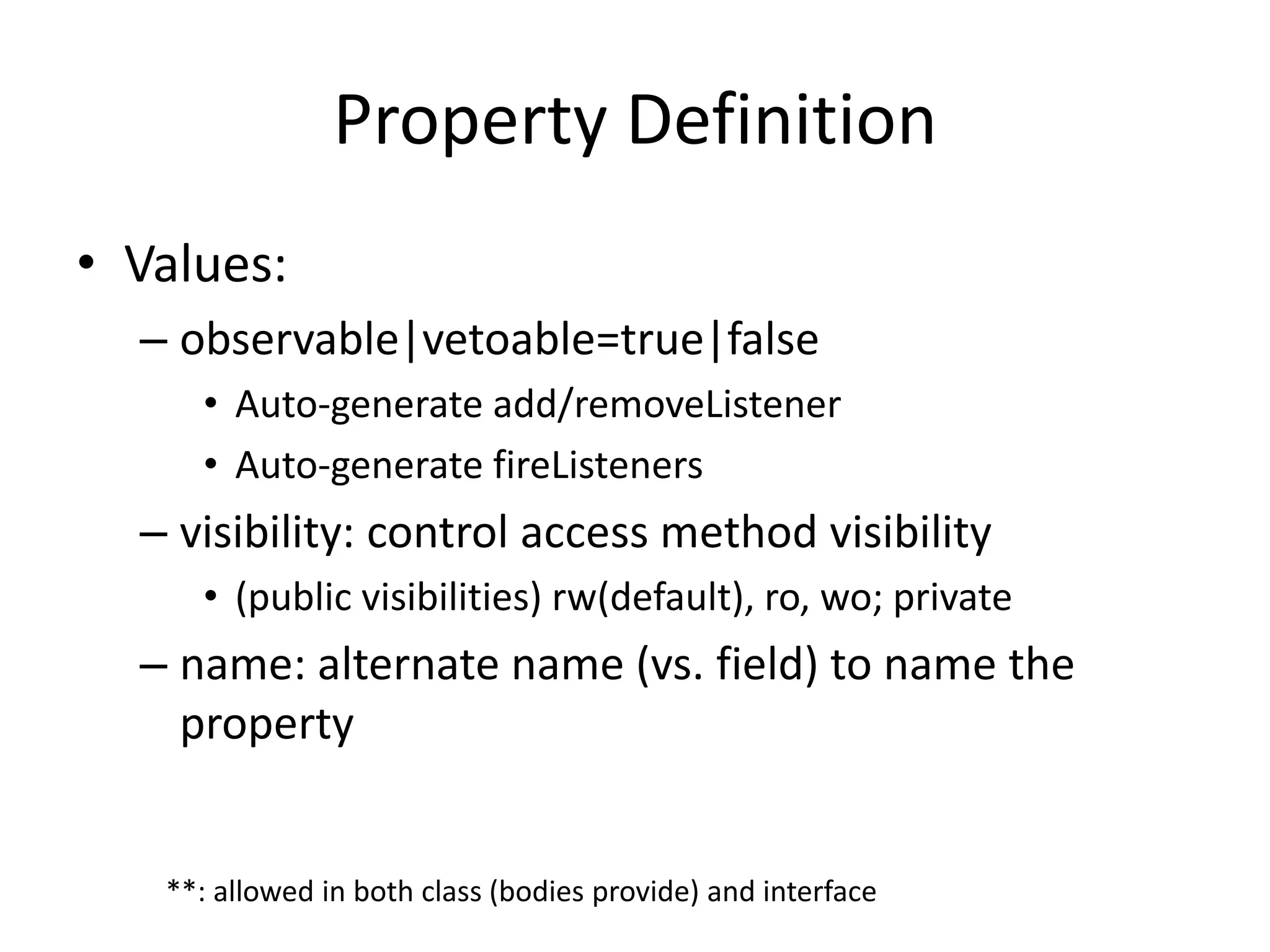 Property Definition

• Values:

– observable|vetoable=true|false

• Auto-generate add/removeListener

• Auto-generate fireListeners

– visibility: control access method visibility

• (public visibilities) rw(default), ro, wo; private

– name: alternate name (vs. field) to name the property

**: allowed in both class (bodies provide) and interface